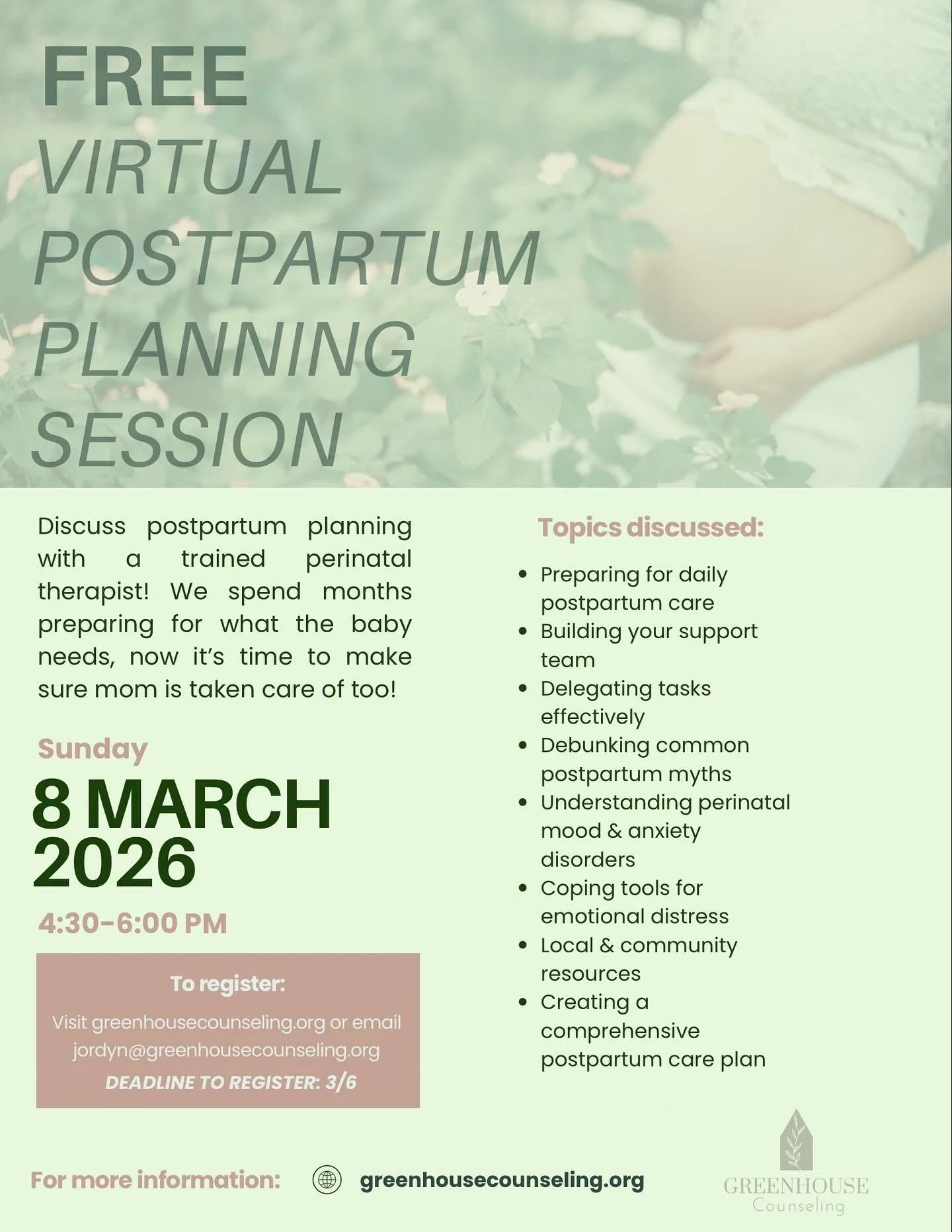 FREE
VIRTUAL
POSTPARTUM
PLANNING
SESSION

Discuss postpartum planning with a trained perinatal therapist! We spend months preparing for what the baby needs, now it's time to make sure mom is taken care of too!

Sunday
8 MARCH
2026
4:30-6:00 PM

To register:
Visit greenhousecounseling.org or email jordyn@greenhousecounseling.org
DEADLINE TO REGISTER: 3/6

Topics discussed:
- Preparing for daily postpartum care
- Building your support team
- Delegating tasks effectively
- Debunking common postpartum myths
- Understanding perinatal mood & anxiety disorders
- Coping tools for emotional distress
- Local & community resources
- Creating a comprehensive postpartum care plan

For more information: greenhousecounseling.org

GREENHOUSE
Counseling